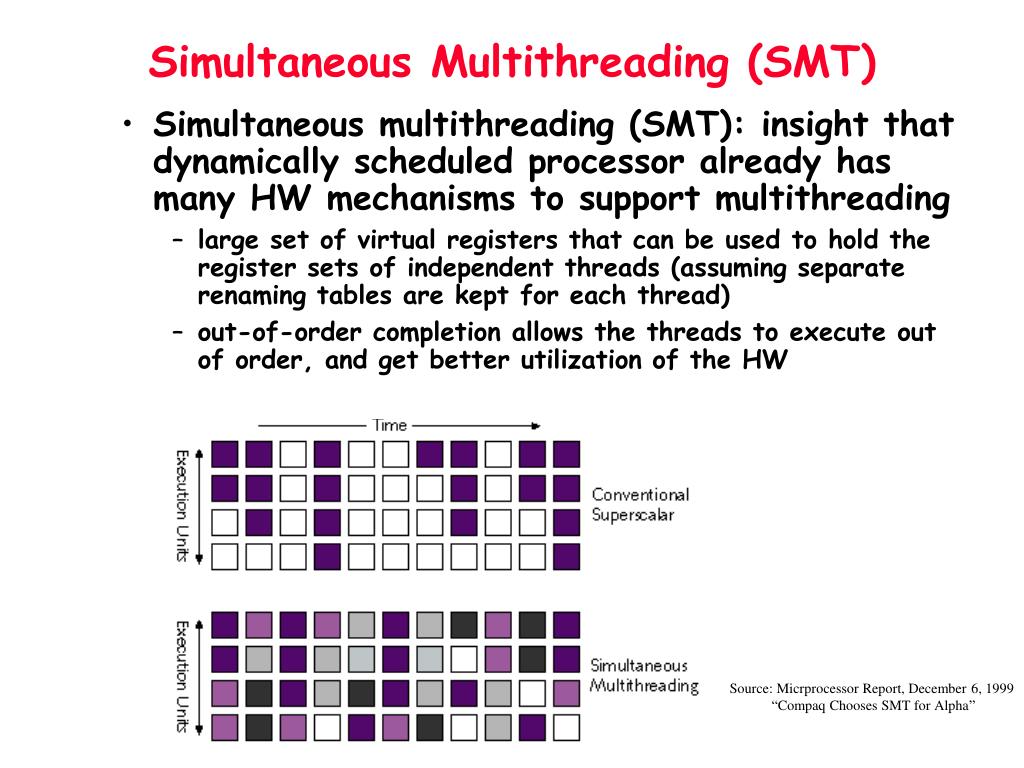 Simultaneous Multithreading (SMT)

• Simultaneous multithreading (SMT): insight that dynamically scheduled processor already has many HW mechanisms to support multithreading

– large set of virtual registers that can be used to hold the register sets of independent threads (assuming separate renaming tables are kept for each thread)

– out-of-order completion allows the threads to execute out of order, and get better utilization of the HW

Time

Execution Units

Conventional Superscalar

Execution Units

Simultaneous Multithreading

Source: Micrprocessor Report, December 6, 1999 "Compaq Chooses SMT for Alpha"